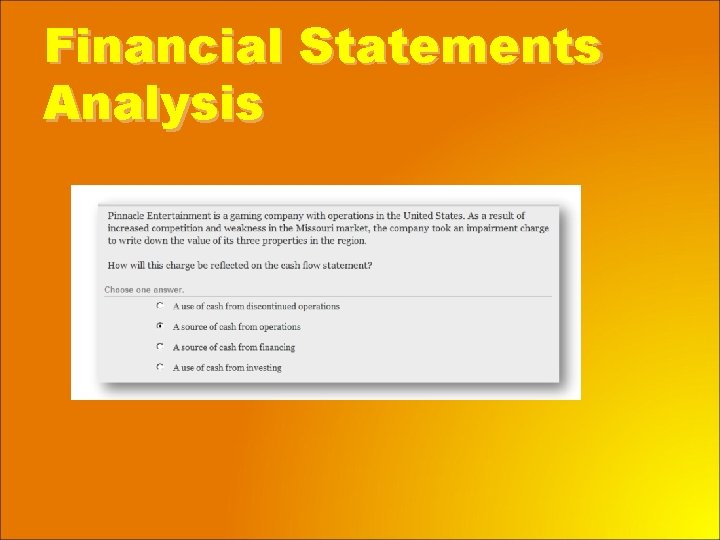 Financial Statements Analysis

Pinnacle Entertainment is a gaming company with operations in the United States. As a result of increased competition and weakness in the Missouri market, the company took an impairment charge to write down the value of its three properties in the region.

How will this charge be reflected on the cash flow statement?

Choose one answer.

A use of cash from discontinued operations

A source of cash from operations

A source of cash from financing

A use of cash from investing